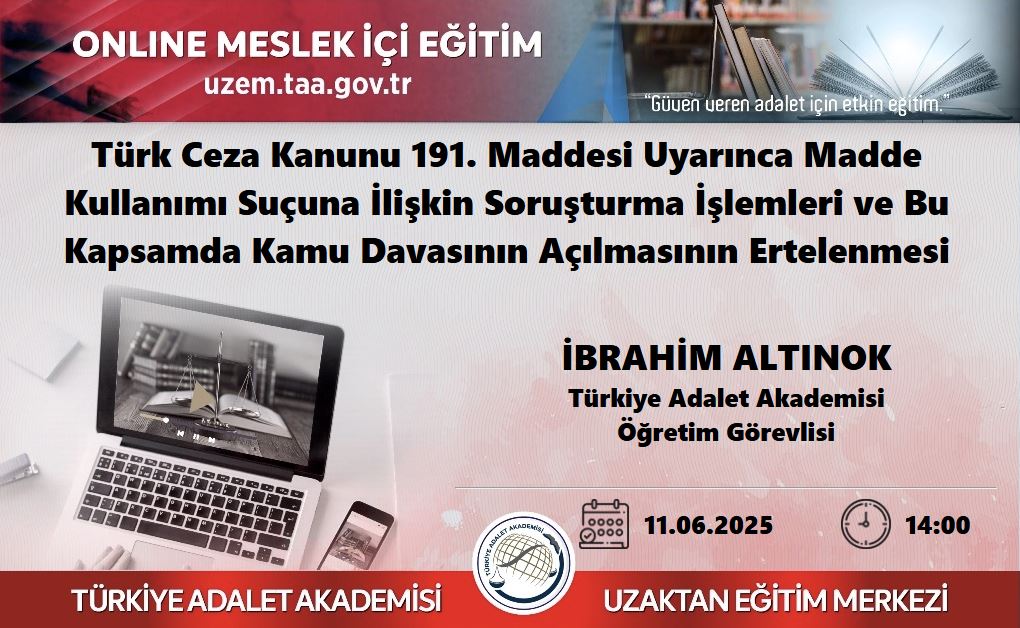 ONLINE MESLEK İÇİ EĞİTİM
uzem.taa.gov.tr

"Güven veren adalet için etkin eğitim."

Türk Ceza Kanunu 191. Maddesi Uyarınca Madde Kullanımı Suçuna İlişkin Soruşturma İşlemleri ve Bu Kapsamda Kamu Davasının Açılmasının Ertelenmesi

İBRAHİM ALTINOK
Türkiye Adalet Akademisi
Öğretim Görevlisi

11.06.2025

14:00

TÜRKİYE ADALET AKADEMİSİ

TÜRKİYE ADALET AKADEMİSİ

UZAKTAN EĞİTİM MERKEZİ